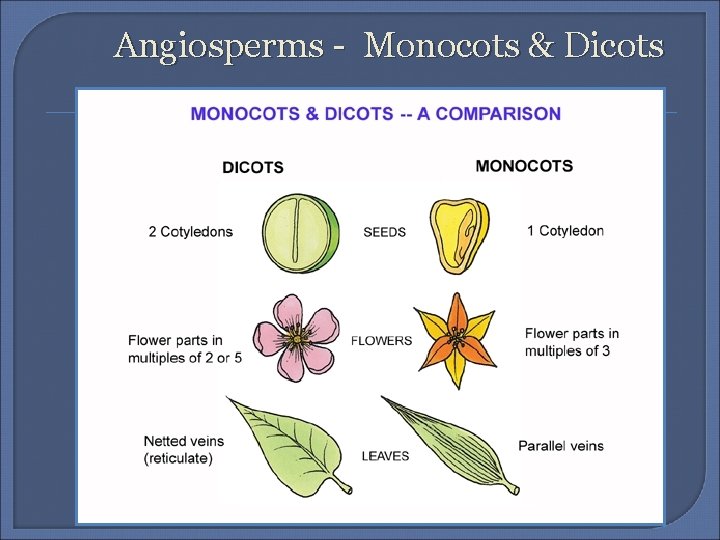 Angiosperms - Monocots & Dicots

MONOCOTS & DICOTS -- A COMPARISON

DICOTS

MONOCOTS

2 Cotyledons

SEEDS

1 Cotyledon

Flower parts in multiples of 2 or 5

FLOWERS

Flower parts in multiples of 3

Netted veins (reticulate)

LEAVES

Parallel veins